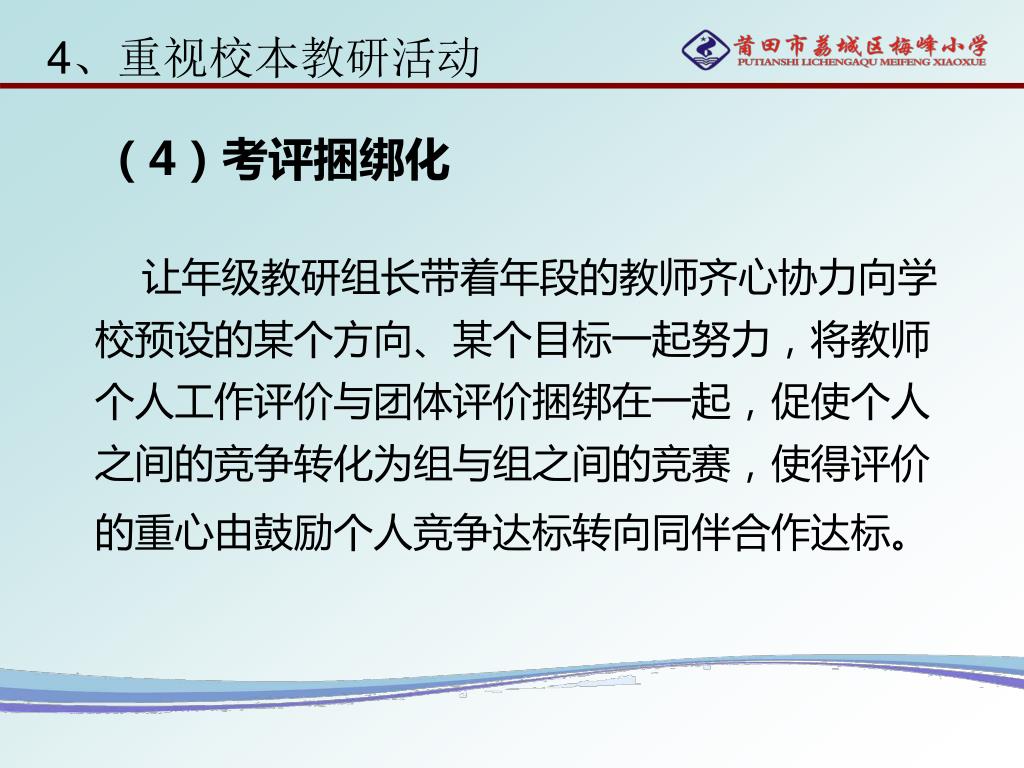 4、重视校本教研活动

莆田市荔城区梅峰小学
PUTIANSHI LICHENGAQU MEIFENG XIAOXUE

（4）考评捆绑化

让年级教研组长带着年段的教师齐心协力向学校预设的某个方向、某个目标一起努力，将教师个人工作评价与团体评价捆绑在一起，促使个人之间的竞争转化为组与组之间的竞赛，使得评价的重心由鼓励个人竞争达标转向同伴合作达标。